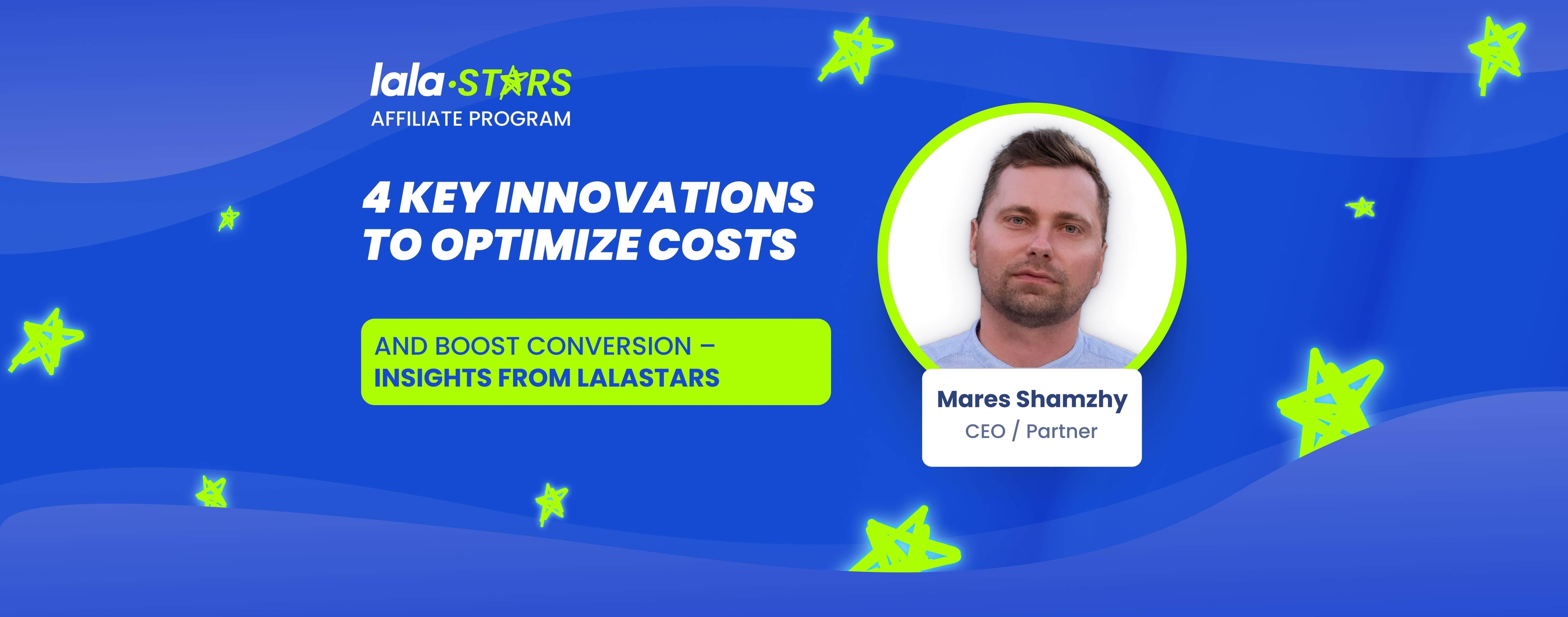 lala·STARS
AFFILIATE PROGRAM

4 KEY INNOVATIONS TO OPTIMIZE COSTS

AND BOOST CONVERSION – INSIGHTS FROM LALASTARS

Mares Shamzhy
CEO / Partner